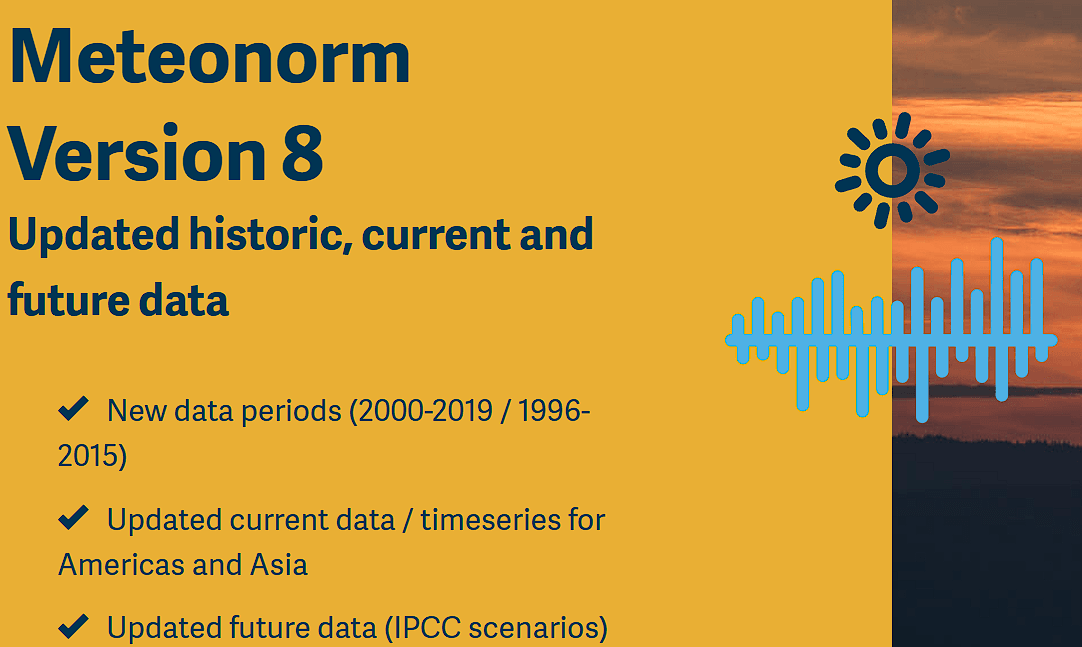 Meteonorm Version 8

Updated historic, current and future data

✔ New data periods (2000-2019 / 1996-2015)

✔ Updated current data / timeseries for Americas and Asia

✔ Updated future data (IPCC scenarios)